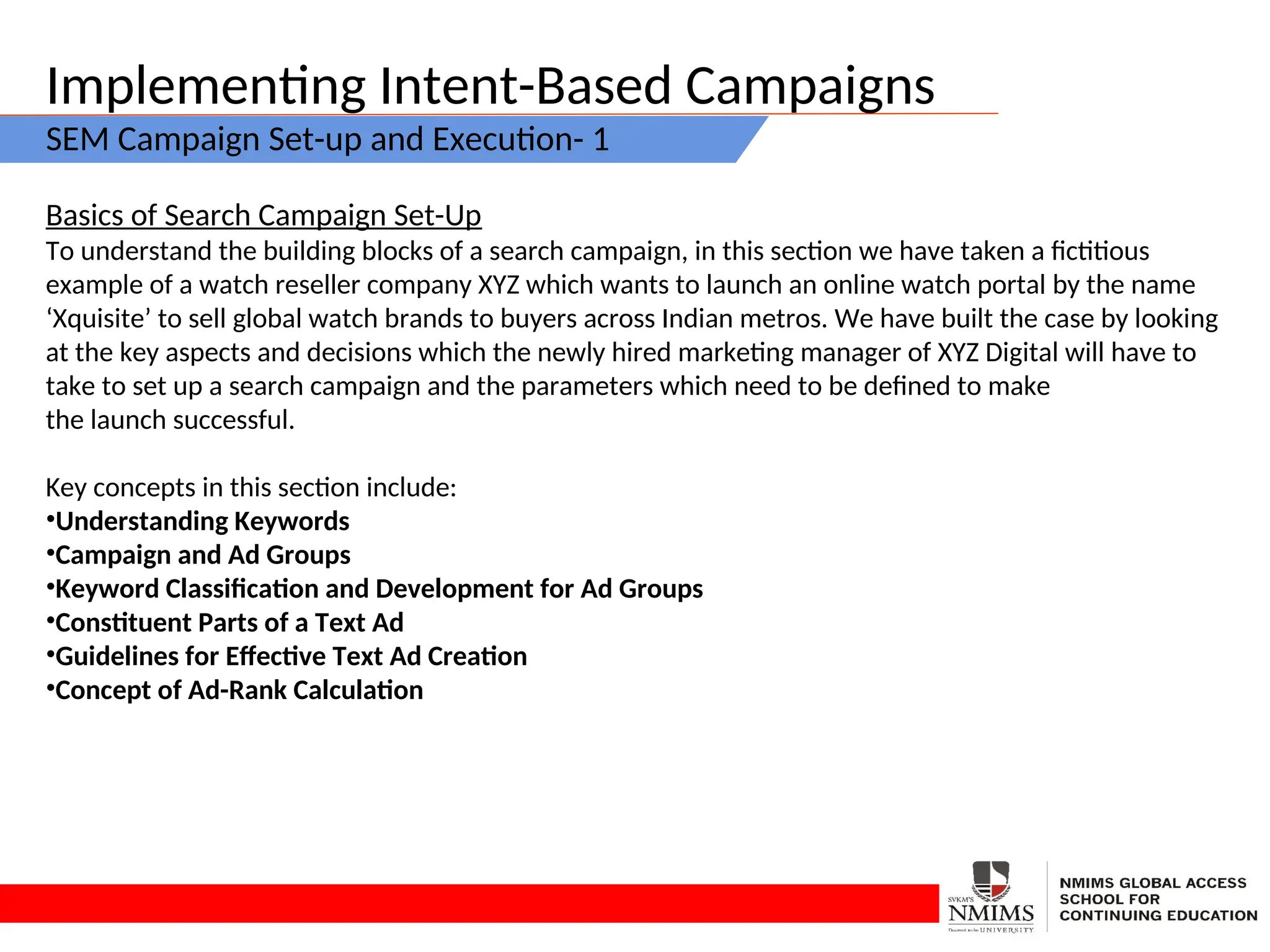 Implementing Intent-Based Campaigns

SEM Campaign Set-up and Execution- 1

Basics of Search Campaign Set-Up

To understand the building blocks of a search campaign, in this section we have taken a fictitious example of a watch reseller company XYZ which wants to launch an online watch portal by the name ‘Xquisite’ to sell global watch brands to buyers across Indian metros. We have built the case by looking at the key aspects and decisions which the newly hired marketing manager of XYZ Digital will have to take to set up a search campaign and the parameters which need to be defined to make the launch successful.

Key concepts in this section include:
•Understanding Keywords
•Campaign and Ad Groups
•Keyword Classification and Development for Ad Groups
•Constituent Parts of a Text Ad
•Guidelines for Effective Text Ad Creation
•Concept of Ad-Rank Calculation

SVKM'S NMIMS Deemed to be UNIVERSITY

NMIMS GLOBAL ACCESS SCHOOL FOR CONTINUING EDUCATION